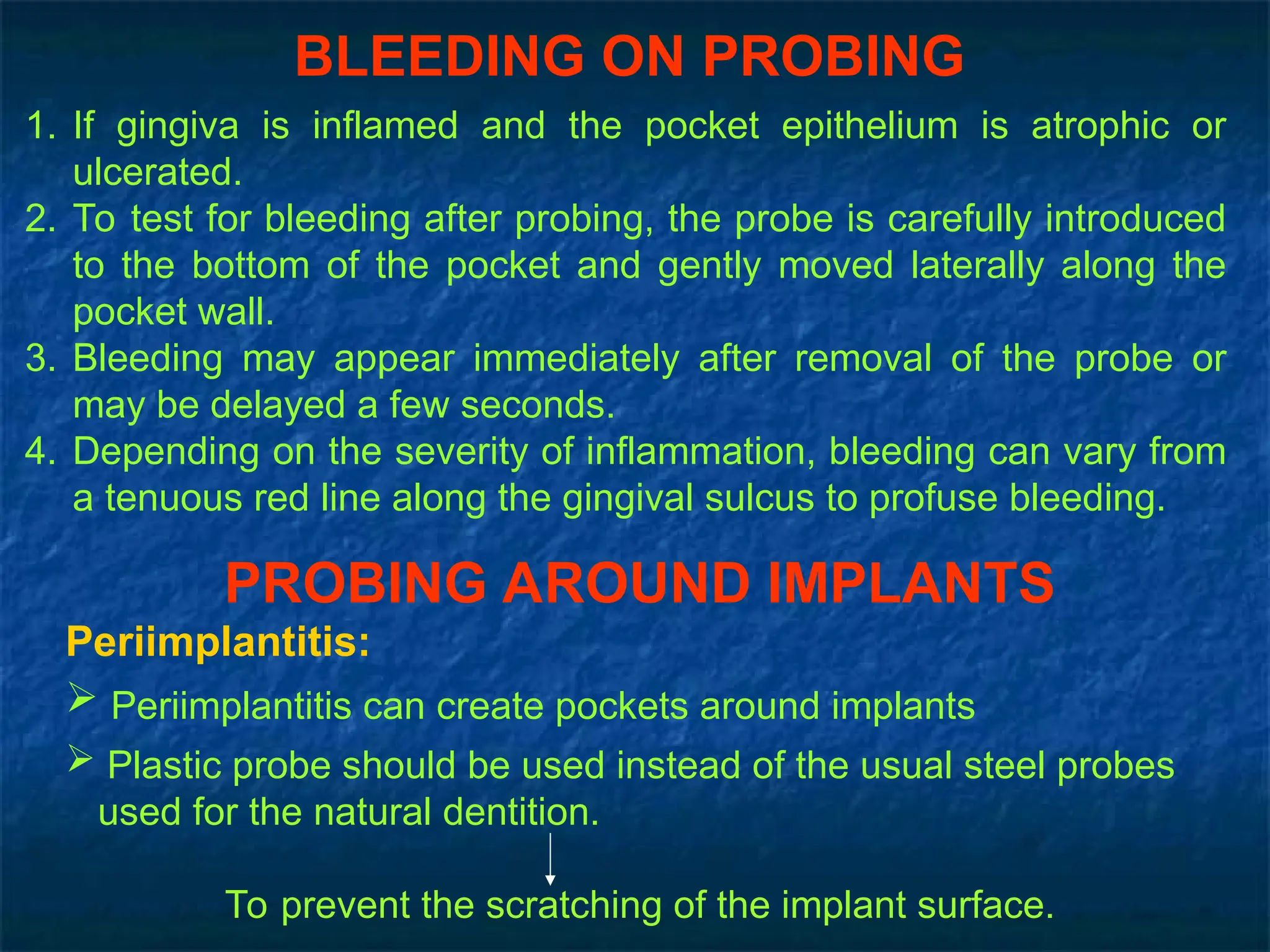 BLEEDING ON PROBING

1. If gingiva is inflamed and the pocket epithelium is atrophic or ulcerated.
2. To test for bleeding after probing, the probe is carefully introduced to the bottom of the pocket and gently moved laterally along the pocket wall.
3. Bleeding may appear immediately after removal of the probe or may be delayed a few seconds.
4. Depending on the severity of inflammation, bleeding can vary from a tenuous red line along the gingival sulcus to profuse bleeding.

PROBING AROUND IMPLANTS

Periimplantitis:

➢ Periimplantitis can create pockets around implants

➢ Plastic probe should be used instead of the usual steel probes used for the natural dentition.

To prevent the scratching of the implant surface.